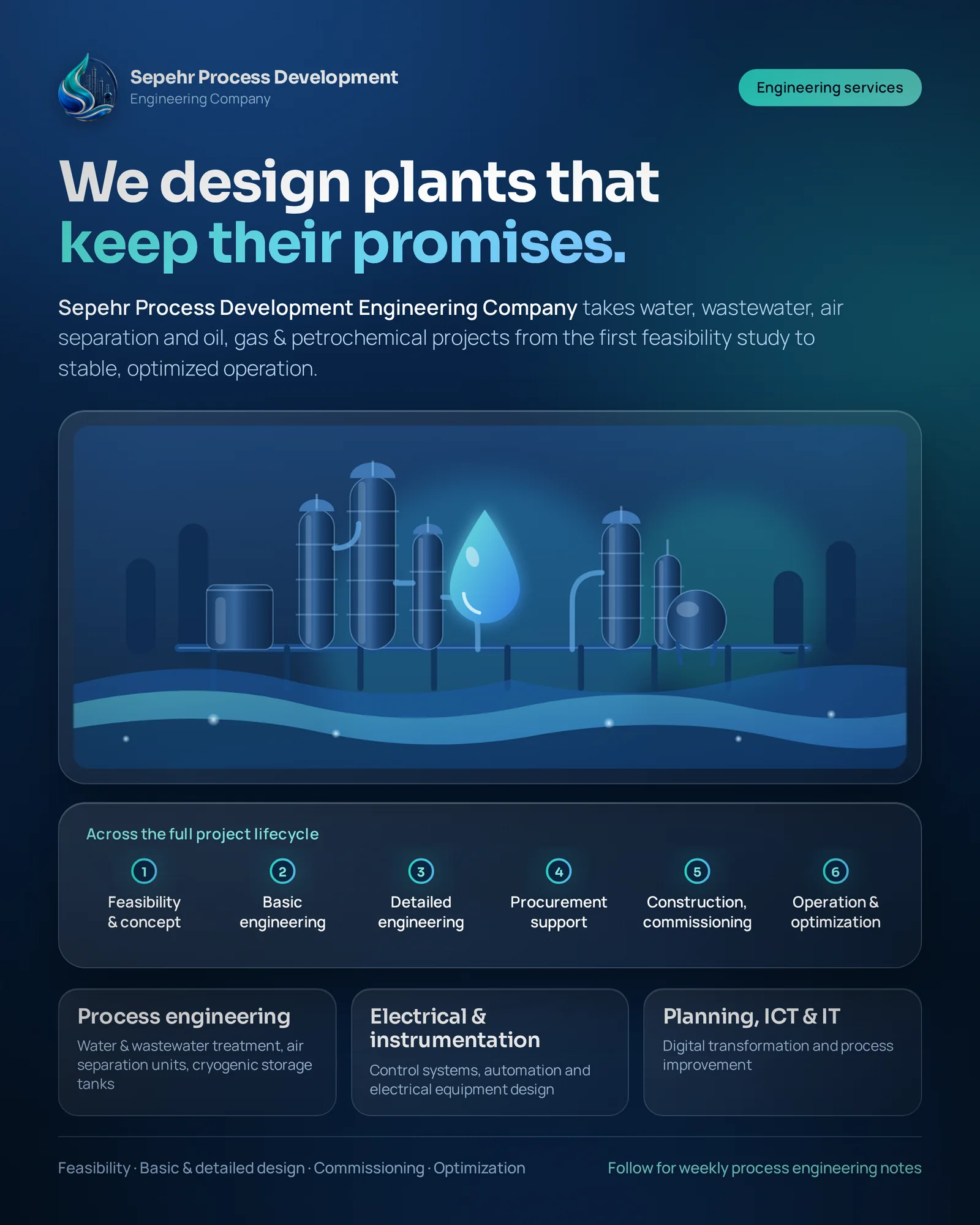 Sepehr Process Development
Engineering Company

Engineering services

We design plants that
keep their promises.

Sepehr Process Development Engineering Company takes water, wastewater, air separation and oil, gas & petrochemical projects from the first feasibility study to stable, optimized operation.

Across the full project lifecycle

1
Feasibility
& concept

2
Basic
engineering

3
Detailed
engineering

4
Procurement
support

5
Construction,
commissioning

6
Operation &
optimization

Process engineering
Water & wastewater treatment, air separation units, cryogenic storage tanks

Electrical & instrumentation
Control systems, automation and electrical equipment design

Planning, ICT & IT
Digital transformation and process improvement

Feasibility · Basic & detailed design · Commissioning · Optimization

Follow for weekly process engineering notes